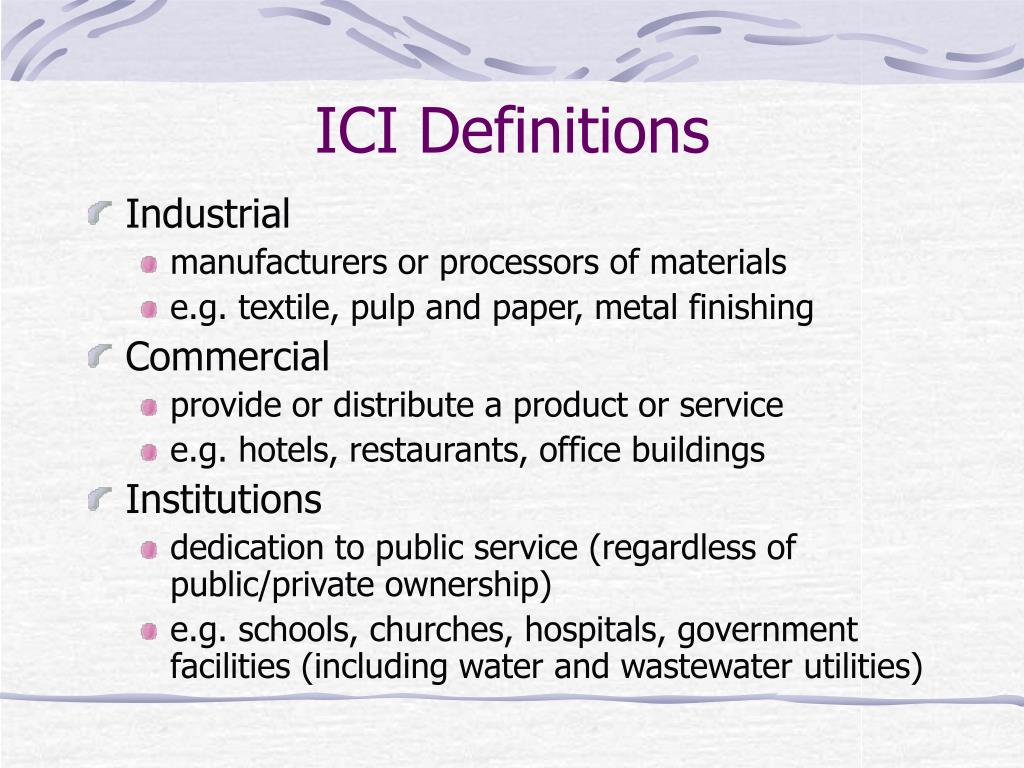 ICI Definitions

Industrial
manufacturers or processors of materials
e.g. textile, pulp and paper, metal finishing

Commercial
provide or distribute a product or service
e.g. hotels, restaurants, office buildings

Institutions
dedication to public service (regardless of public/private ownership)
e.g. schools, churches, hospitals, government facilities (including water and wastewater utilities)